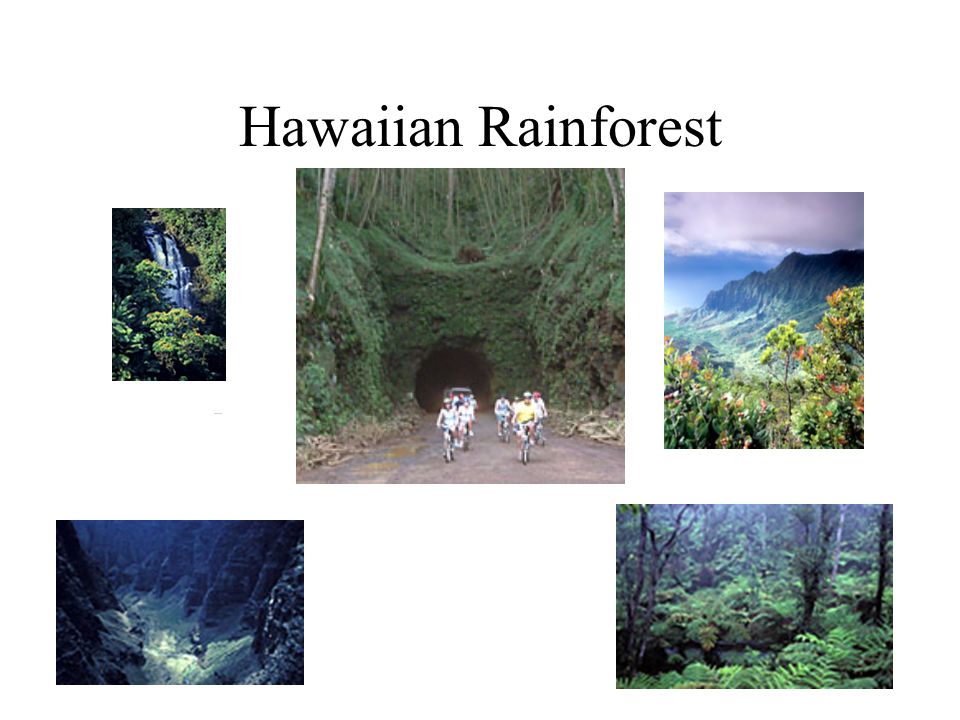 Hawaiian Rainforest